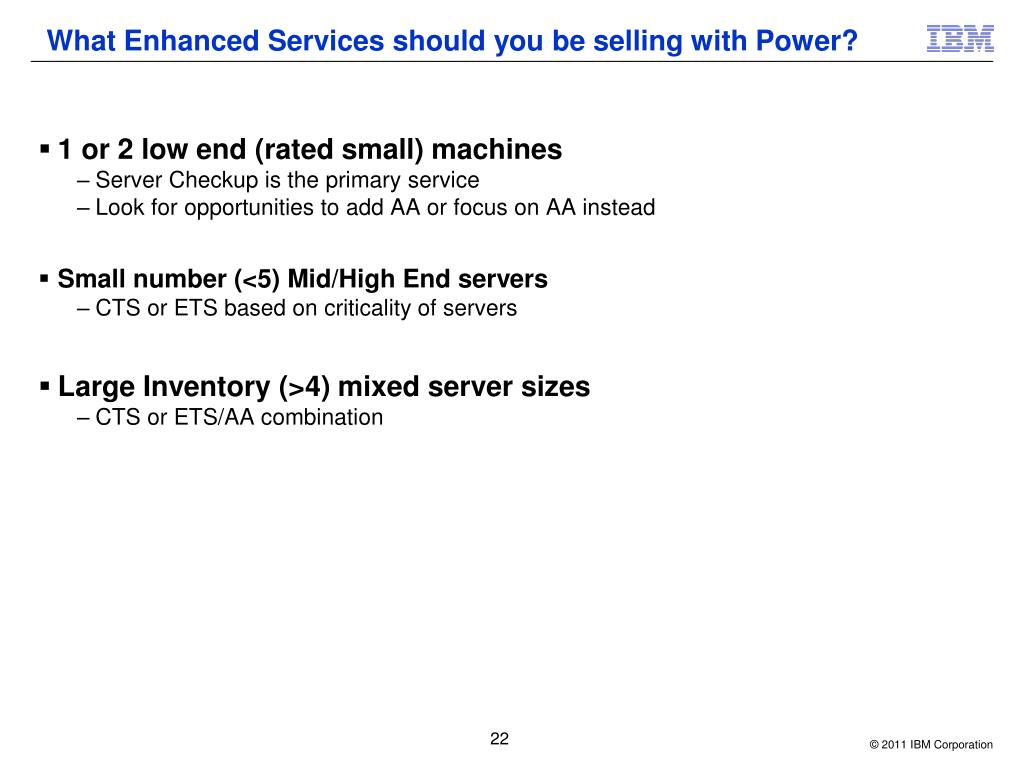 What Enhanced Services should you be selling with Power?

IBM

▪ 1 or 2 low end (rated small) machines
– Server Checkup is the primary service
– Look for opportunities to add AA or focus on AA instead

▪ Small number (<5) Mid/High End servers
– CTS or ETS based on criticality of servers

▪ Large Inventory (>4) mixed server sizes
– CTS or ETS/AA combination

22

© 2011 IBM Corporation